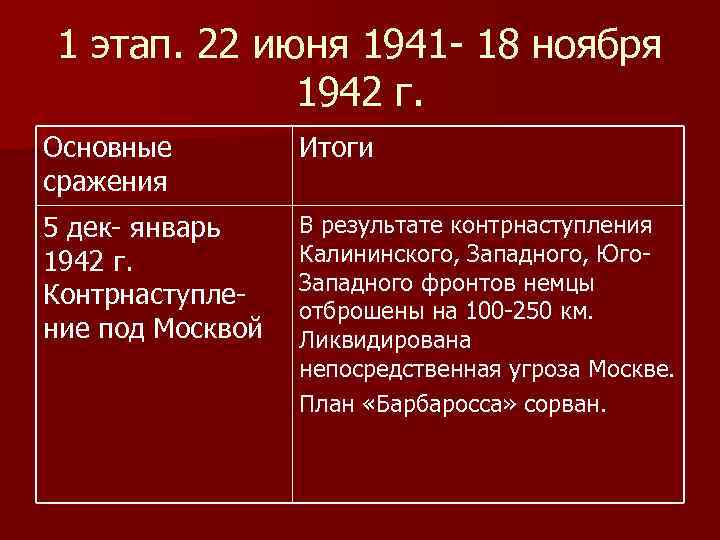 1 этап. 22 июня 1941- 18 ноября 1942 г.

| Основные сражения | Итоги |
|---|---|
| 5 дек- январь 1942 г. Контрнаступление под Москвой | В результате контрнаступления Калининского, Западного, Юго-Западного фронтов немцы отброшены на 100-250 км. Ликвидирована непосредственная угроза Москве. План «Барбаросса» сорван. |